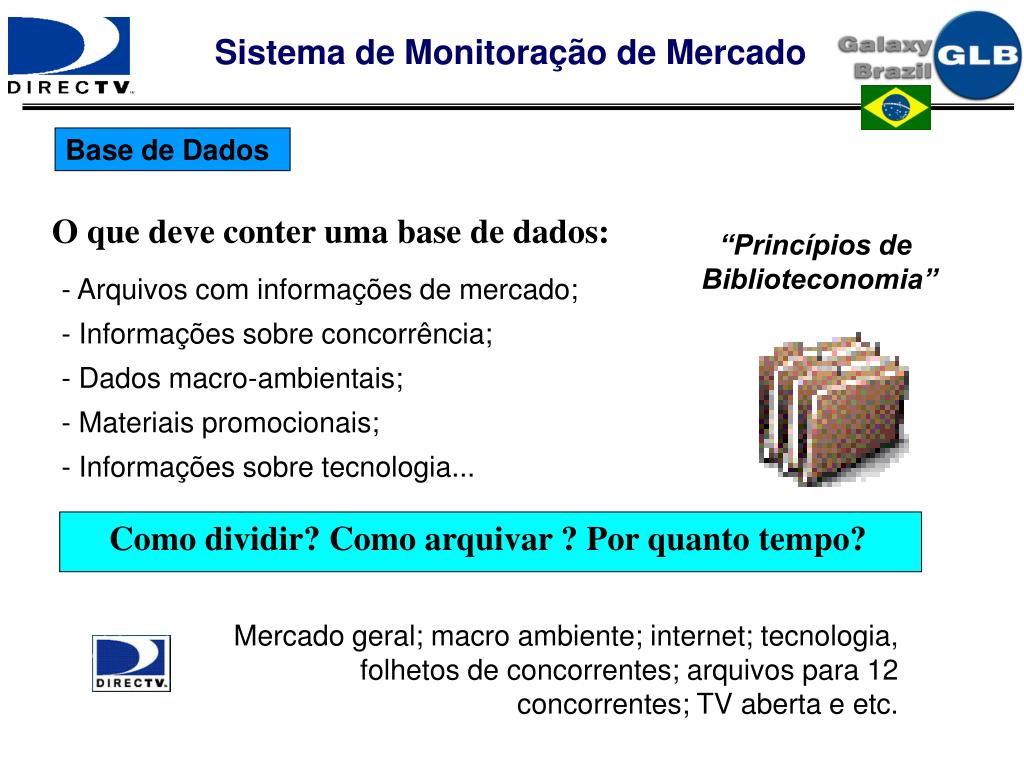 DIRECTV

Sistema de Monitoração de Mercado

Galaxy Brazil GLB

Base de Dados

O que deve conter uma base de dados:

- Arquivos com informações de mercado;
- Informações sobre concorrência;
- Dados macro-ambientais;
- Materiais promocionais;
- Informações sobre tecnologia...

“Princípios de Biblioteconomia”

Como dividir? Como arquivar ? Por quanto tempo?

DIRECTV

Mercado geral; macro ambiente; internet; tecnologia, folhetos de concorrentes; arquivos para 12 concorrentes; TV aberta e etc.